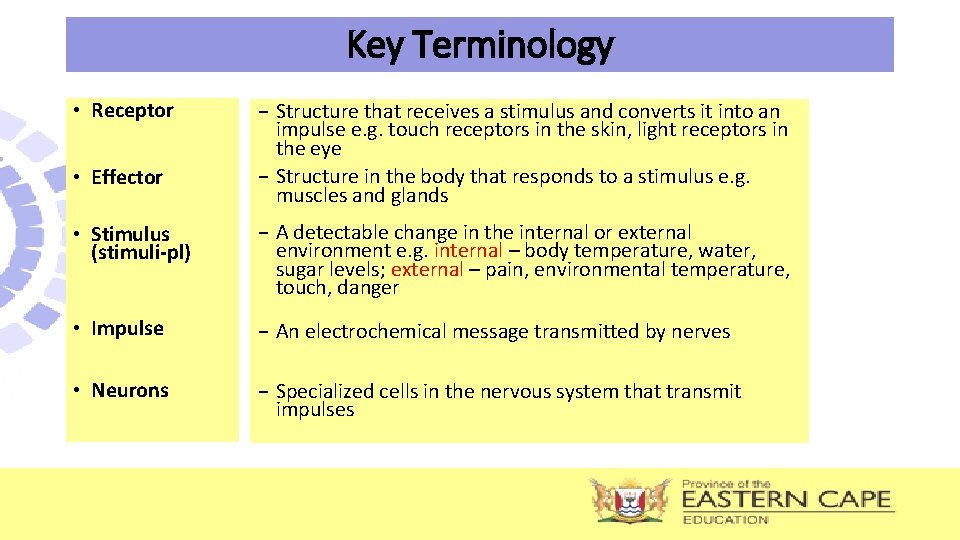 Key Terminology

• Receptor

• Effector

• Stimulus (stimuli-pl)

• Impulse

• Neurons

− Structure that receives a stimulus and converts it into an impulse e.g. touch receptors in the skin, light receptors in the eye

− Structure in the body that responds to a stimulus e.g. muscles and glands

− A detectable change in the internal or external environment e.g. internal – body temperature, water, sugar levels; external – pain, environmental temperature, touch, danger

− An electrochemical message transmitted by nerves

− Specialized cells in the nervous system that transmit impulses

Province of the
EASTERN CAPE
EDUCATION